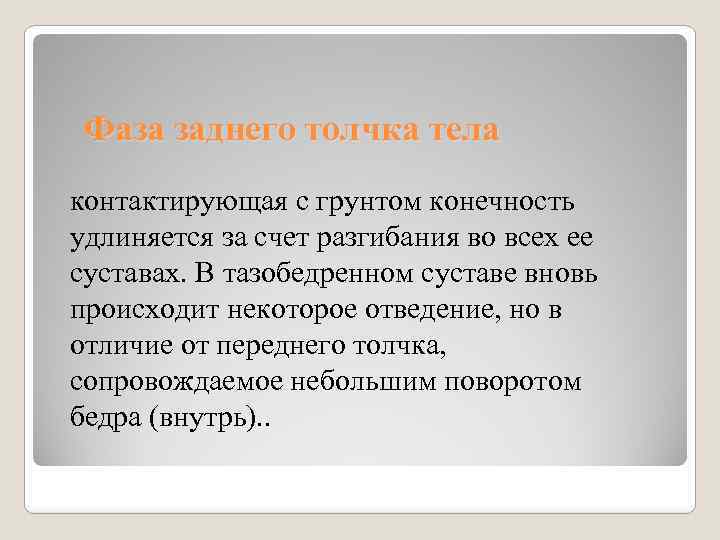 Фаза заднего толчка тела

контактирующая с грунтом конечность удлиняется за счет разгибания во всех ее суставах. В тазобедренном суставе вновь происходит некоторое отведение, но в отличие от переднего толчка, сопровождаемое небольшим поворотом бедра (внутрь)..